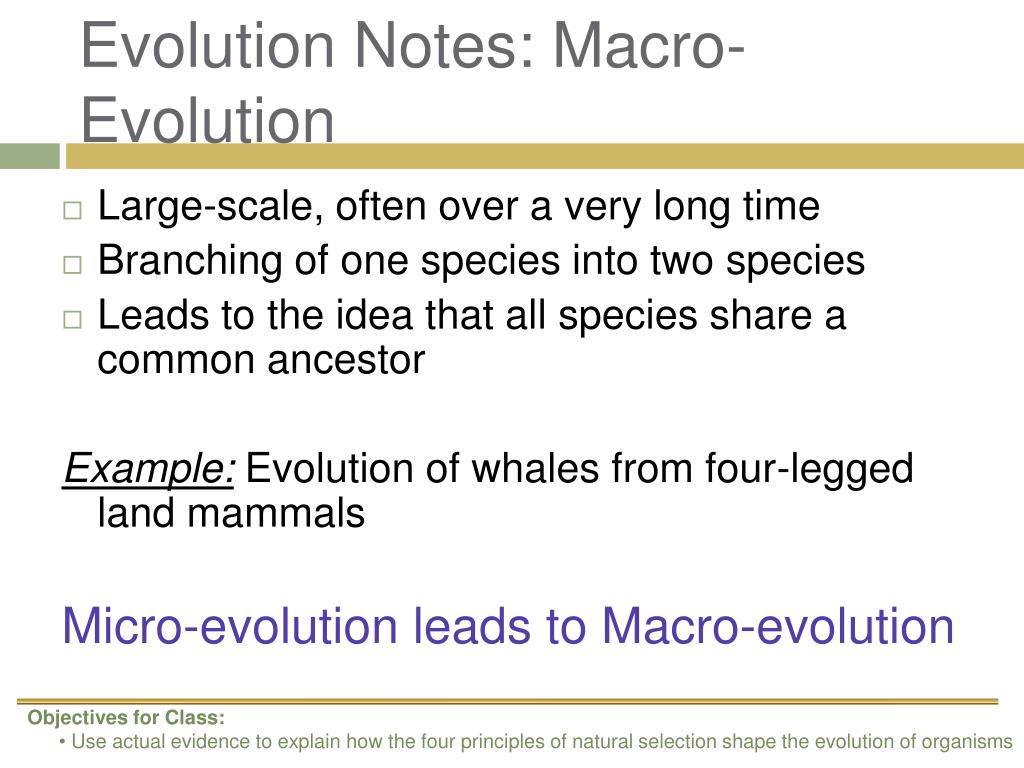 Evolution Notes: Macro-Evolution

□ Large-scale, often over a very long time
□ Branching of one species into two species
□ Leads to the idea that all species share a common ancestor

Example: Evolution of whales from four-legged land mammals

Micro-evolution leads to Macro-evolution

Objectives for Class:
• Use actual evidence to explain how the four principles of natural selection shape the evolution of organisms